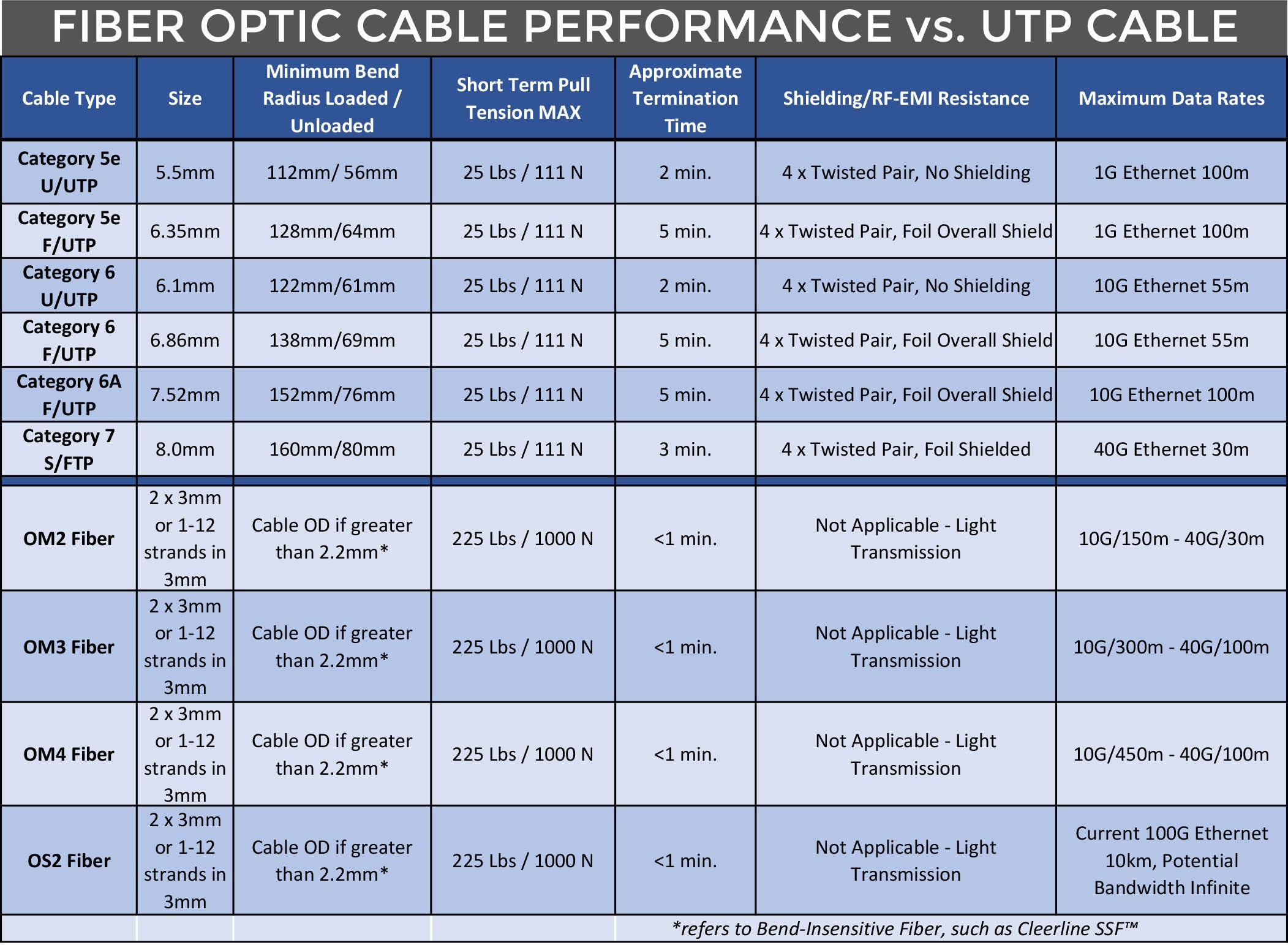 FIBER OPTIC CABLE PERFORMANCE vs. UTP CABLE

| Cable Type | Size | Minimum Bend Radius Loaded / Unloaded | Short Term Pull Tension MAX | Approximate Termination Time | Shielding/RF-EMI Resistance | Maximum Data Rates |
|---|---|---|---|---|---|---|
| Category 5e U/UTP | 5.5mm | 112mm/ 56mm | 25 Lbs / 111 N | 2 min. | 4 x Twisted Pair, No Shielding | 1G Ethernet 100m |
| Category 5e F/UTP | 6.35mm | 128mm/64mm | 25 Lbs / 111 N | 5 min. | 4 x Twisted Pair, Foil Overall Shield | 1G Ethernet 100m |
| Category 6 U/UTP | 6.1mm | 122mm/61mm | 25 Lbs / 111 N | 2 min. | 4 x Twisted Pair, No Shielding | 10G Ethernet 55m |
| Category 6 F/UTP | 6.86mm | 138mm/69mm | 25 Lbs / 111 N | 5 min. | 4 x Twisted Pair, Foil Overall Shield | 10G Ethernet 55m |
| Category 6A F/UTP | 7.52mm | 152mm/76mm | 25 Lbs / 111 N | 5 min. | 4 x Twisted Pair, Foil Overall Shield | 10G Ethernet 100m |
| Category 7 S/FTP | 8.0mm | 160mm/80mm | 25 Lbs / 111 N | 3 min. | 4 x Twisted Pair, Foil Shielded | 40G Ethernet 30m |
| OM2 Fiber | 2 x 3mm or 1-12 strands in 3mm | Cable OD if greater than 2.2mm* | 225 Lbs / 1000 N | <1 min. | Not Applicable - Light Transmission | 10G/150m - 40G/30m |
| OM3 Fiber | 2 x 3mm or 1-12 strands in 3mm | Cable OD if greater than 2.2mm* | 225 Lbs / 1000 N | <1 min. | Not Applicable - Light Transmission | 10G/300m - 40G/100m |
| OM4 Fiber | 2 x 3mm or 1-12 strands in 3mm | Cable OD if greater than 2.2mm* | 225 Lbs / 1000 N | <1 min. | Not Applicable - Light Transmission | 10G/450m - 40G/100m |
| OS2 Fiber | 2 x 3mm or 1-12 strands in 3mm | Cable OD if greater than 2.2mm* | 225 Lbs / 1000 N | <1 min. | Not Applicable - Light Transmission | Current 100G Ethernet 10km, Potential Bandwidth Infinite |

*refers to Bend-Insensitive Fiber, such as Cleerline SSF™